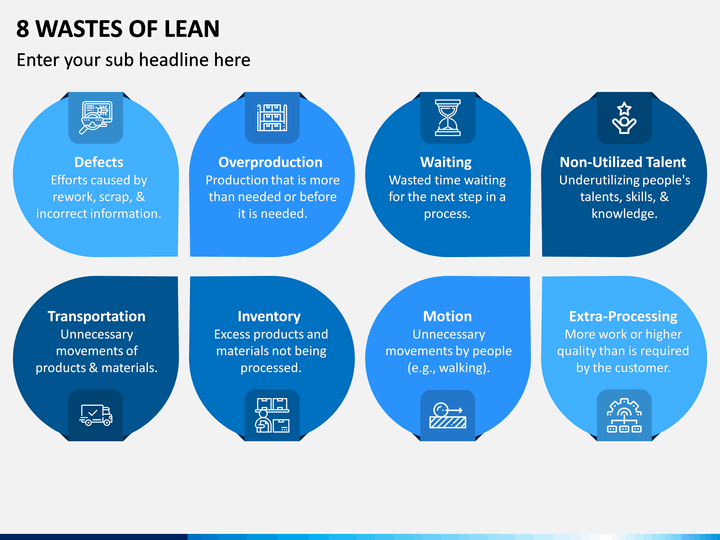 8 WASTES OF LEAN

Enter your sub headline here

Defects
Efforts caused by rework, scrap, & incorrect information.

Overproduction
Production that is more than needed or before it is needed.

Waiting
Wasted time waiting for the next step in a process.

Non-Utilized Talent
Underutilizing people's talents, skills, & knowledge.

Transportation
Unnecessary movements of products & materials.

Inventory
Excess products and materials not being processed.

Motion
Unnecessary movements by people (e.g., walking).

Extra-Processing
More work or higher quality than is required by the customer.